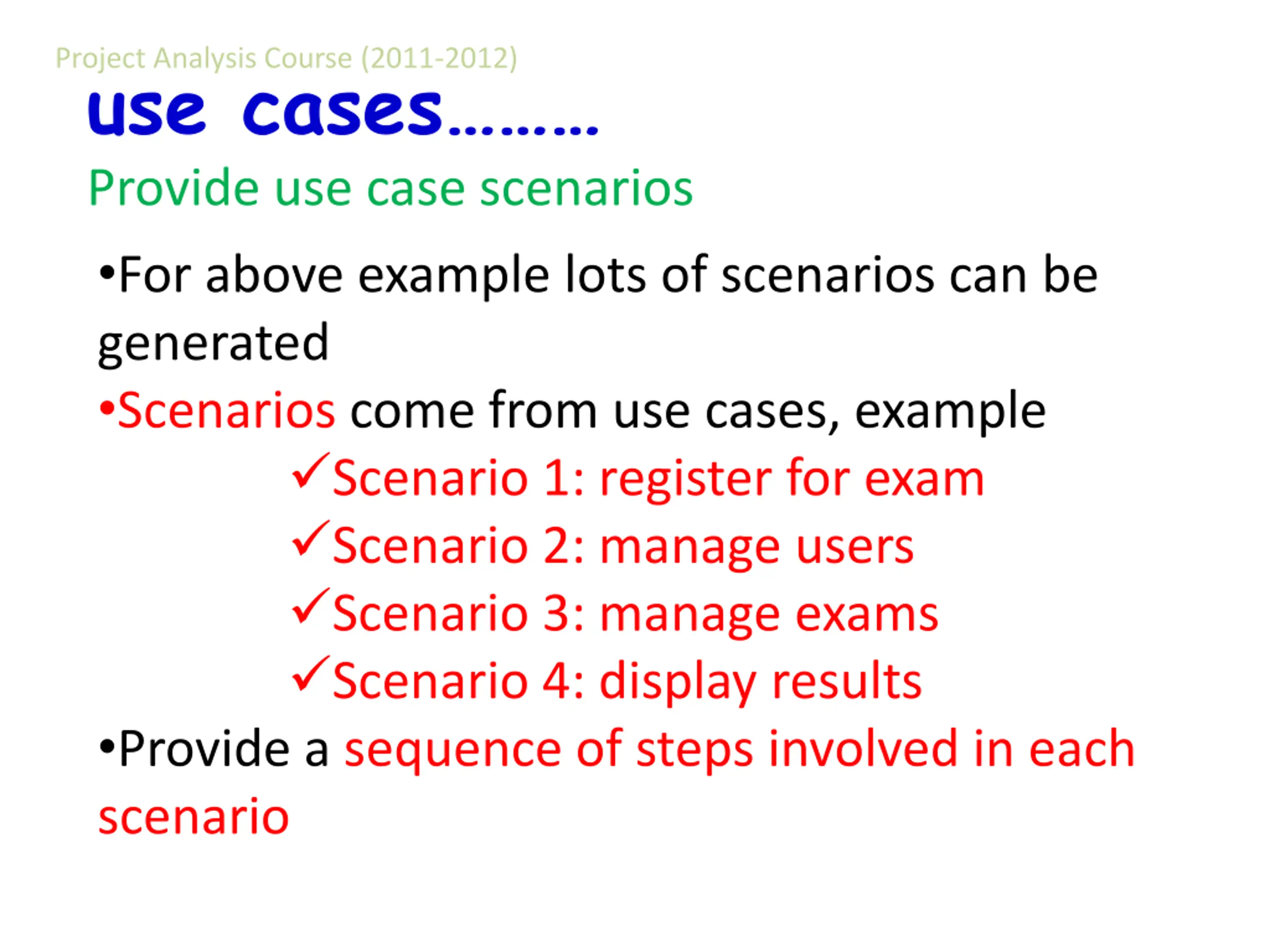 Project Analysis Course (2011-2012)

use cases………

Provide use case scenarios

•For above example lots of scenarios can be generated

•Scenarios come from use cases, example

✓Scenario 1: register for exam

✓Scenario 2: manage users

✓Scenario 3: manage exams

✓Scenario 4: display results

•Provide a sequence of steps involved in each scenario